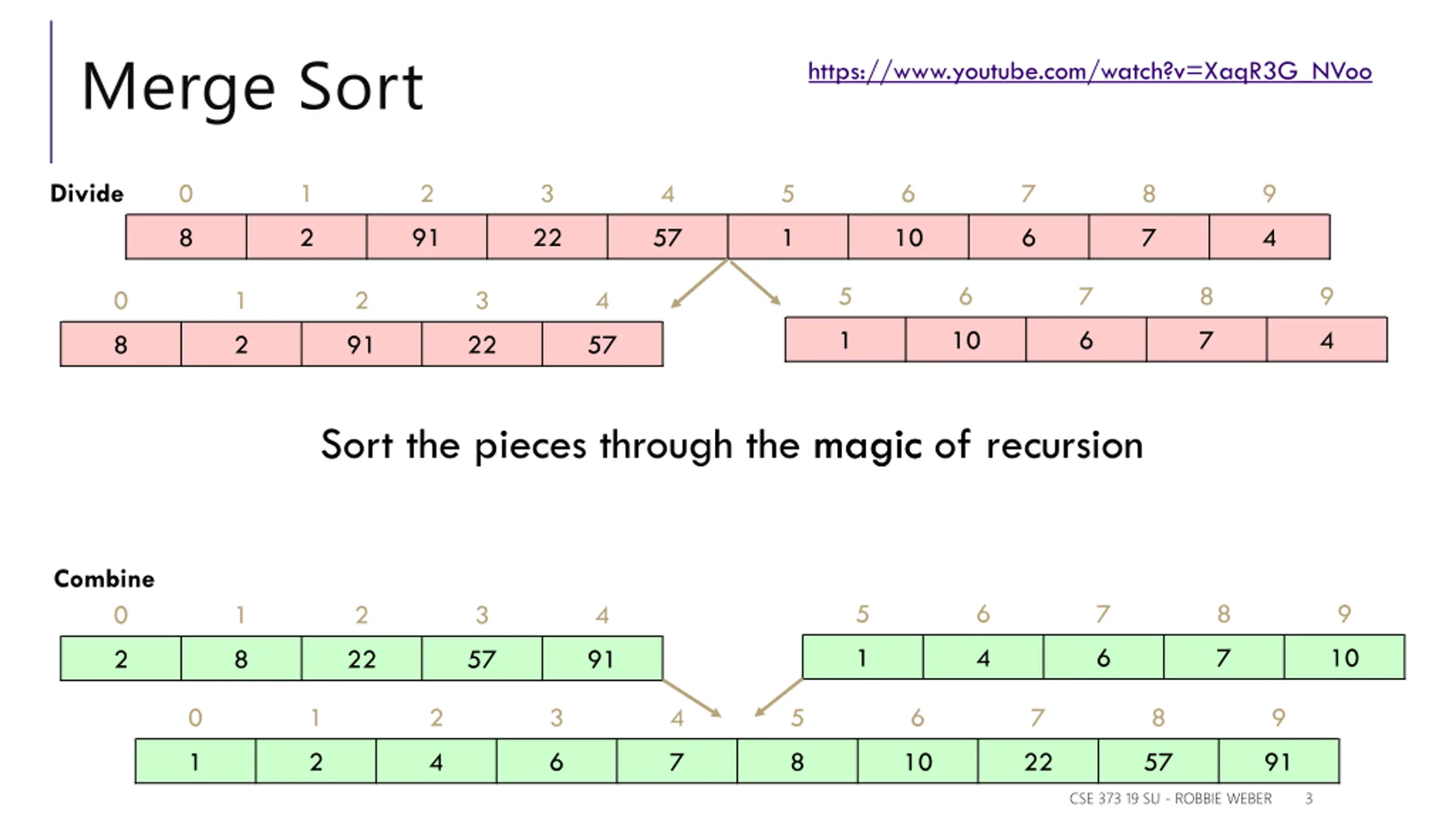 Merge Sort

https://www.youtube.com/watch?v=XaqR3G_NVoo

Divide

| 0 | 1 | 2 | 3 | 4 | 5 | 6 | 7 | 8 | 9 |
|---|---|---|---|---|---|---|---|---|---|
| 8 | 2 | 91 | 22 | 57 | 1 | 10 | 6 | 7 | 4 |

| 0 | 1 | 2 | 3 | 4 |
|---|---|---|---|---|
| 8 | 2 | 91 | 22 | 57 |

| 5 | 6 | 7 | 8 | 9 |
|---|---|---|---|---|
| 1 | 10 | 6 | 7 | 4 |

Sort the pieces through the magic of recursion

Combine

| 0 | 1 | 2 | 3 | 4 |
|---|---|---|---|---|
| 2 | 8 | 22 | 57 | 91 |

| 5 | 6 | 7 | 8 | 9 |
|---|---|---|---|---|
| 1 | 4 | 6 | 7 | 10 |

| 0 | 1 | 2 | 3 | 4 | 5 | 6 | 7 | 8 | 9 |
|---|---|---|---|---|---|---|---|---|---|
| 1 | 2 | 4 | 6 | 7 | 8 | 10 | 22 | 57 | 91 |

CSE 373 19 SU - ROBBIE WEBER 3